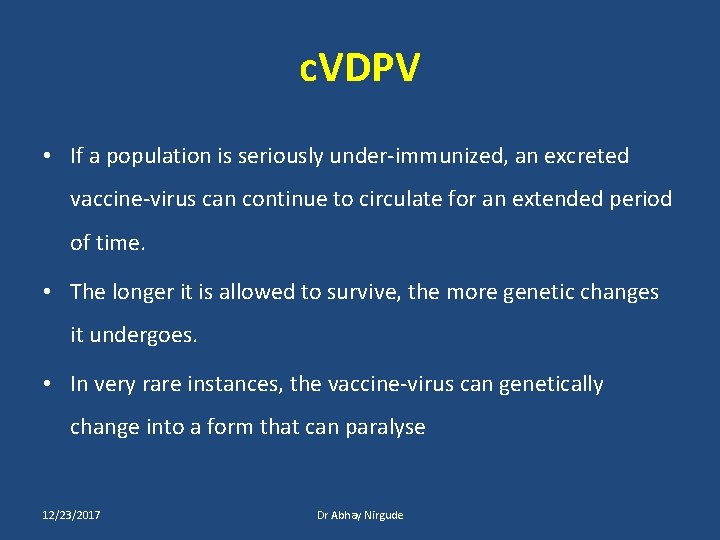 cVDPV

• If a population is seriously under-immunized, an excreted vaccine-virus can continue to circulate for an extended period of time.

• The longer it is allowed to survive, the more genetic changes it undergoes.

• In very rare instances, the vaccine-virus can genetically change into a form that can paralyse

12/23/2017

Dr Abhay Nirgude